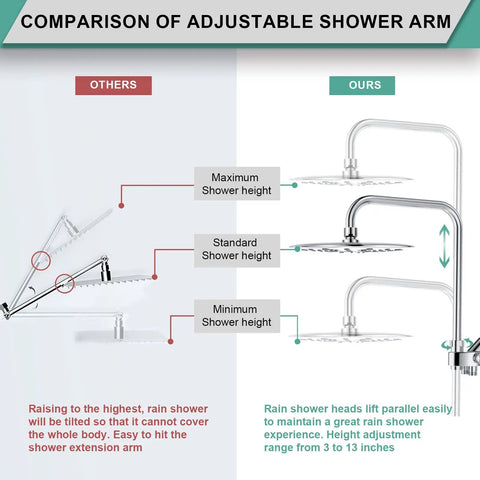 COMPARISON OF ADJUSTABLE SHOWER ARM

OTHERS

OURS

Maximum Shower height

Standard Shower height

Minimum Shower height

Raising to the highest, rain shower will be tilted so that it cannot cover the whole body. Easy to hit the shower extension arm

Rain shower heads lift parallel easily to maintain a great rain shower experience. Height adjustment range from 3 to 13 inches